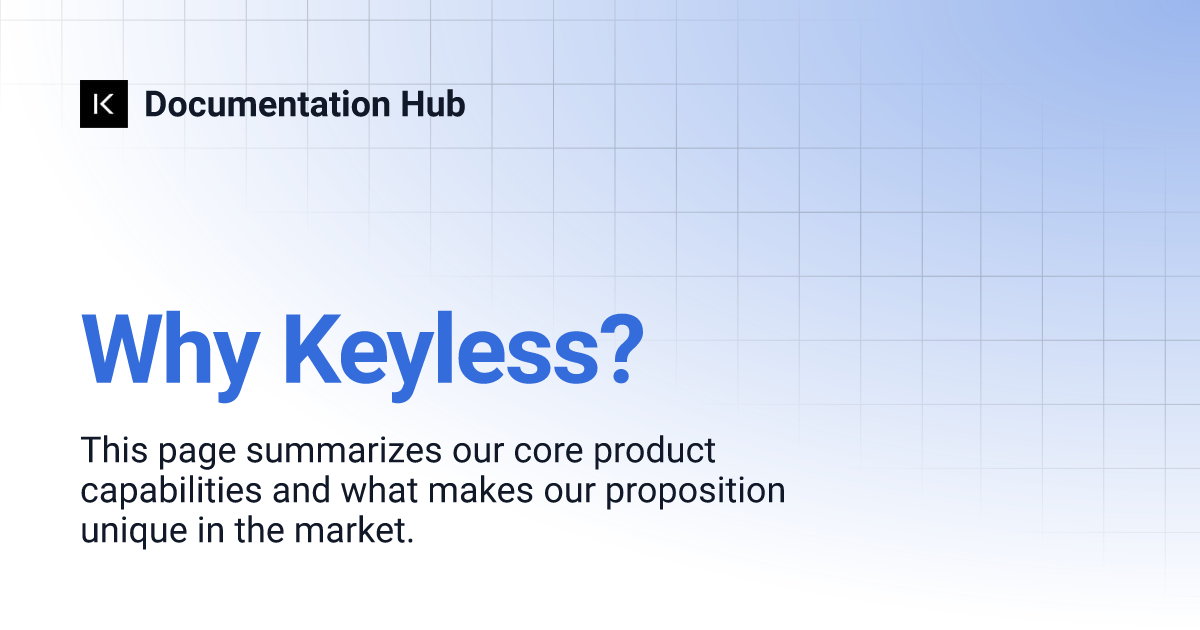 K Documentation Hub

Why Keyless?

This page summarizes our core product capabilities and what makes our proposition unique in the market.